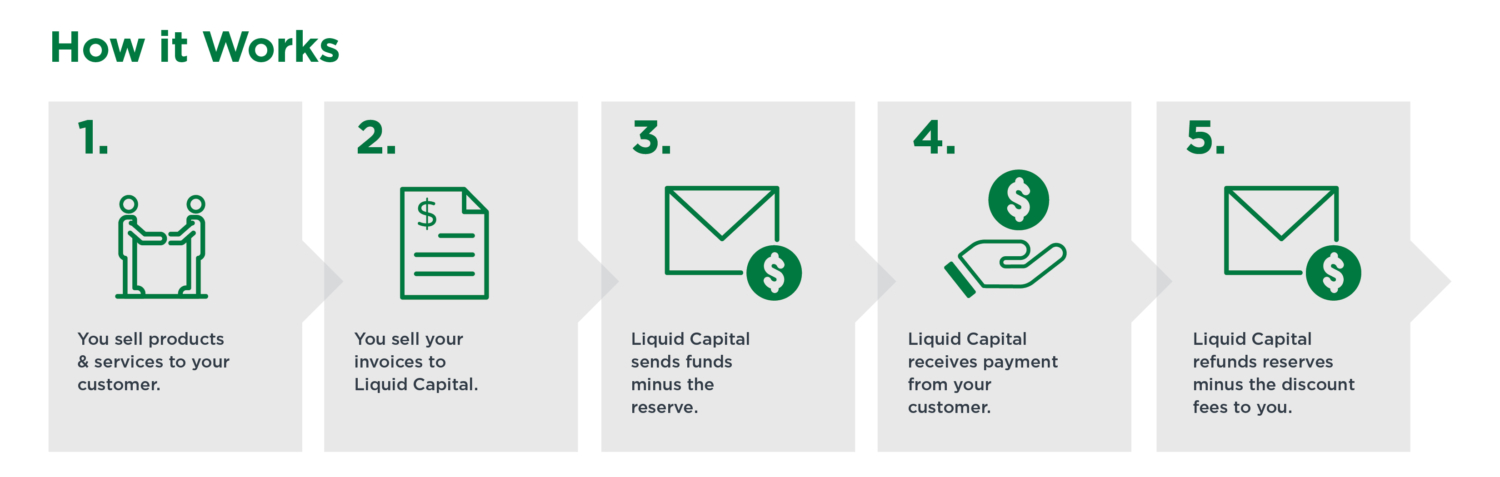 How it Works

1.

You sell products & services to your customer.

2.

$

You sell your invoices to Liquid Capital.

3.

$

Liquid Capital sends funds minus the reserve.

4.

$

Liquid Capital receives payment from your customer.

5.

$

Liquid Capital refunds reserves minus the discount fees to you.